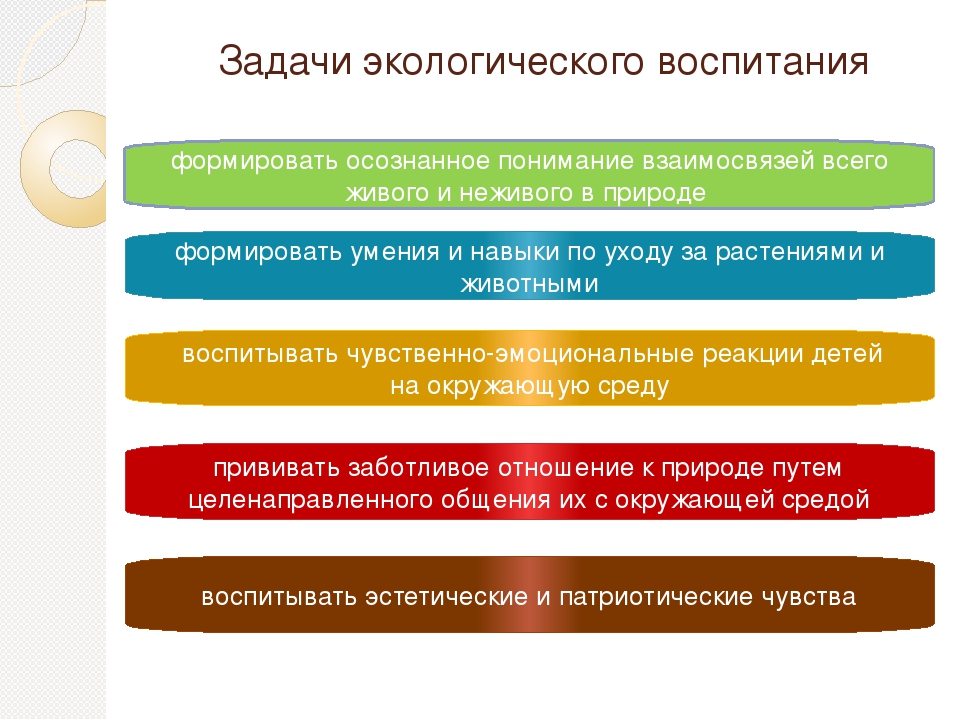 Задачи экологического воспитания

формировать осознанное понимание взаимосвязей всего живого и неживого в природе

формировать умения и навыки по уходу за растениями и животными

воспитывать чувственно-эмоциональные реакции детей на окружающую среду

прививать заботливое отношение к природе путем целенаправленного общения их с окружающей средой

воспитывать эстетические и патриотические чувства